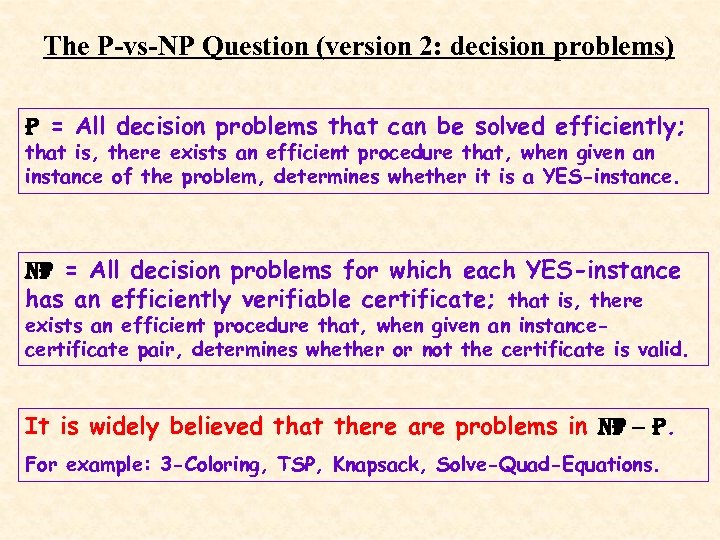 The P-vs-NP Question (version 2: decision problems)

P = All decision problems that can be solved efficiently; that is, there exists an efficient procedure that, when given an instance of the problem, determines whether it is a YES-instance.

NP = All decision problems for which each YES-instance has an efficiently verifiable certificate; that is, there exists an efficient procedure that, when given an instance-certificate pair, determines whether or not the certificate is valid.

It is widely believed that there are problems in NP – P.

For example: 3-Coloring, TSP, Knapsack, Solve-Quad-Equations.